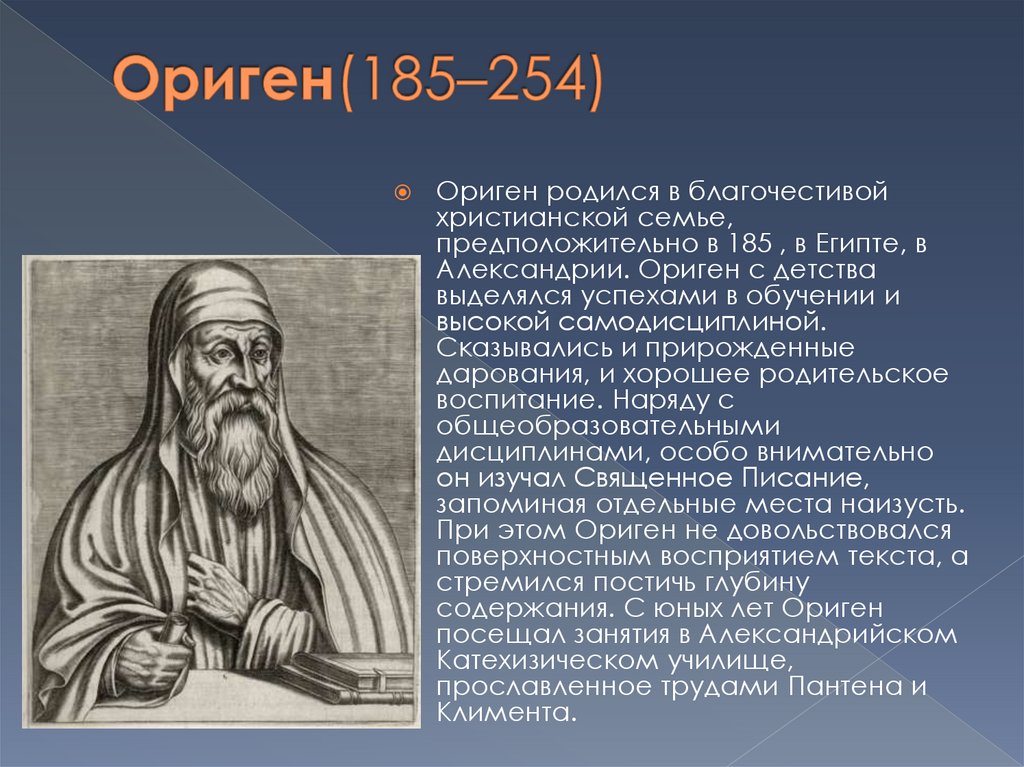 Ориген(185–254)

Ориген родился в благочестивой христианской семье, предположительно в 185 , в Египте, в Александрии. Ориген с детства выделялся успехами в обучении и высокой самодисциплиной. Сказывались и прирожденные дарования, и хорошее родительское воспитание. Наряду с общеобразовательными дисциплинами, особо внимательно он изучал Священное Писание, запоминая отдельные места наизусть. При этом Ориген не довольствовался поверхностным восприятием текста, а стремился постичь глубину содержания. С юных лет Ориген посещал занятия в Александрийском Катехизическом училище, прославленное трудами Пантена и Климента.